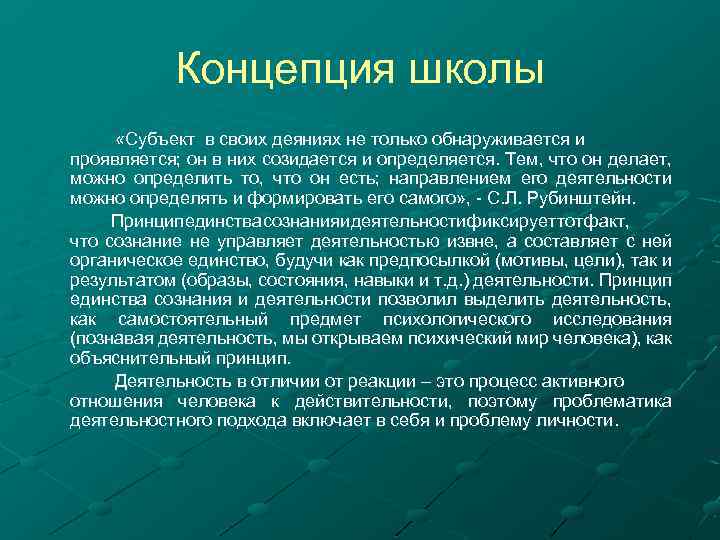 Концепция школы

«Субъект в своих деяниях не только обнаруживается и проявляется; он в них созидается и определяется. Тем, что он делает, можно определить то, что он есть; направлением его деятельности можно определять и формировать его самого», - С.Л. Рубинштейн.

Принципединствасознанияидеятельностификсируеттотфакт, что сознание не управляет деятельностью извне, а составляет с ней органическое единство, будучи как предпосылкой (мотивы, цели), так и результатом (образы, состояния, навыки и т.д.) деятельности. Принцип единства сознания и деятельности позволил выделить деятельность, как самостоятельный предмет психологического исследования (познавая деятельность, мы открываем психический мир человека), как объяснительный принцип.

Деятельность в отличии от реакции – это процесс активного отношения человека к действительности, поэтому проблематика деятельностного подхода включает в себя и проблему личности.